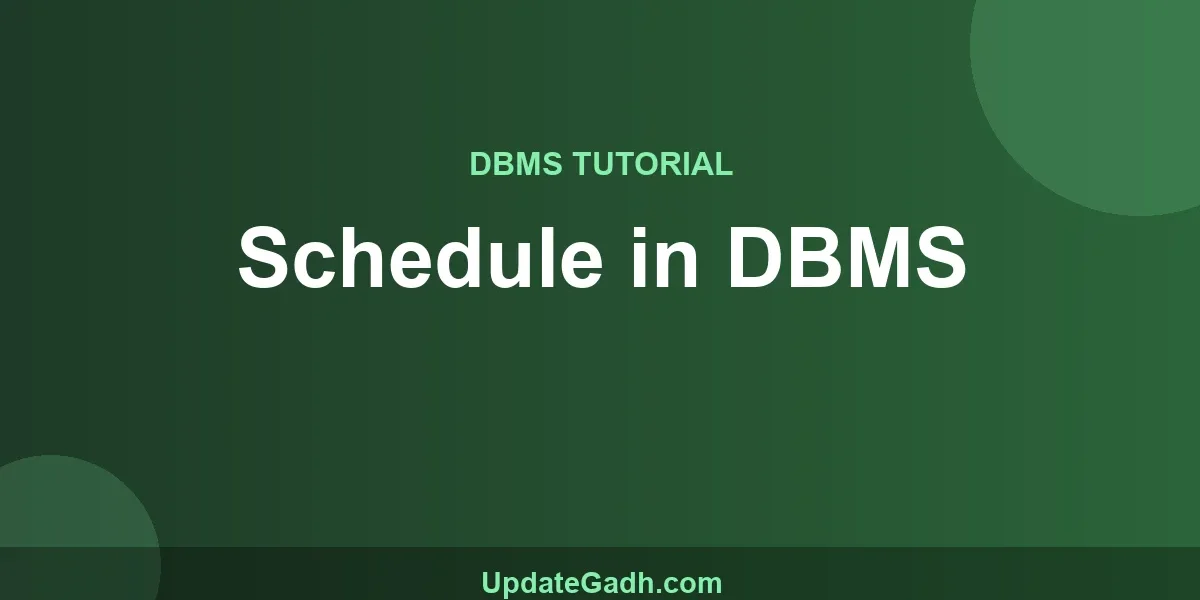 DBMS TUTORIAL

Schedule in DBMS

UpdateGadh.com